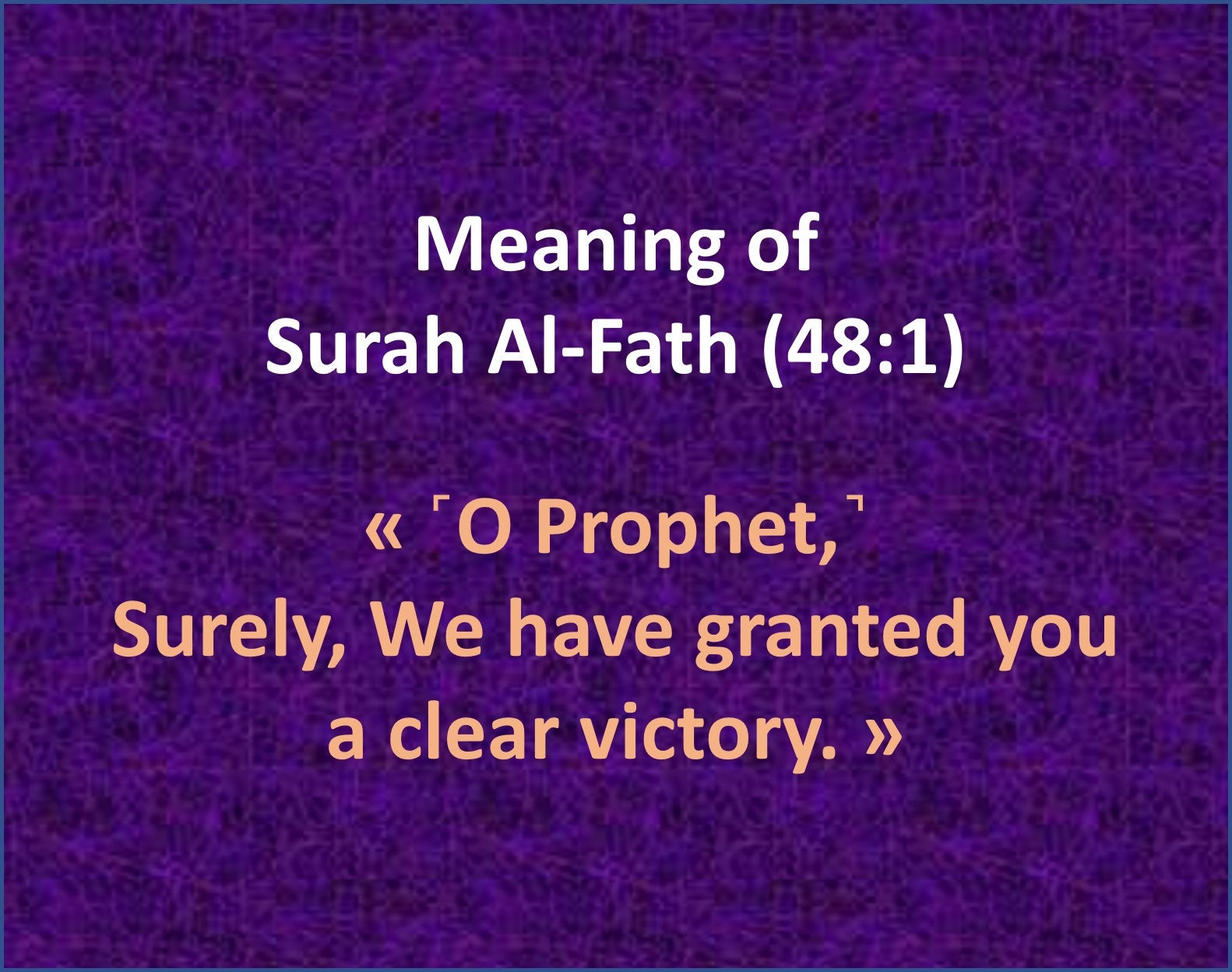 Meaning of
Surah Al-Fath (48:1)

« ˹O Prophet,˺
Surely, We have granted you
a clear victory. »